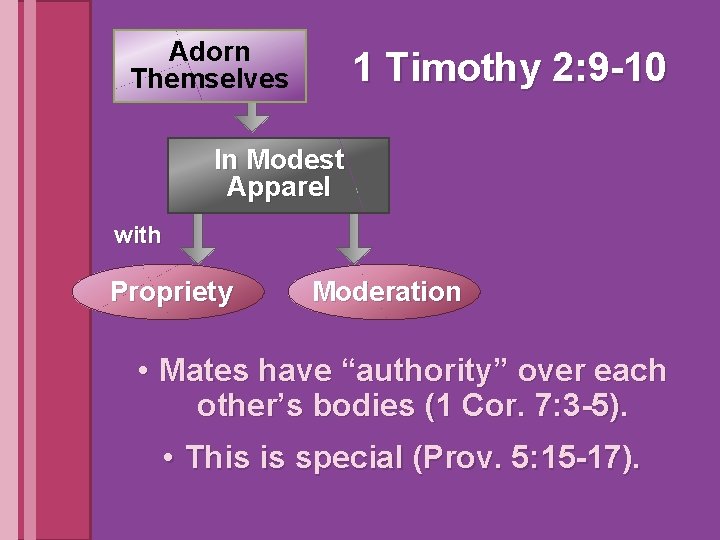 Adorn Themselves

1 Timothy 2:9-10

In Modest Apparel

with

Propriety

Moderation

• Mates have “authority” over each other’s bodies (1 Cor. 7:3-5).

• This is special (Prov. 5:15-17).